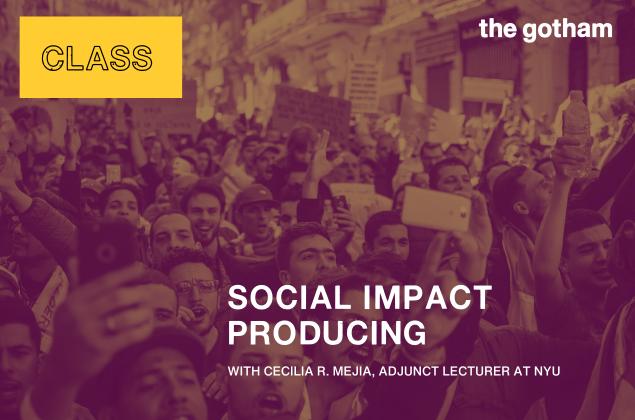 CLASS

the gotham

SOCIAL IMPACT PRODUCING

WITH CECILIA R. MEJIA, ADJUNCT LECTURER AT NYU